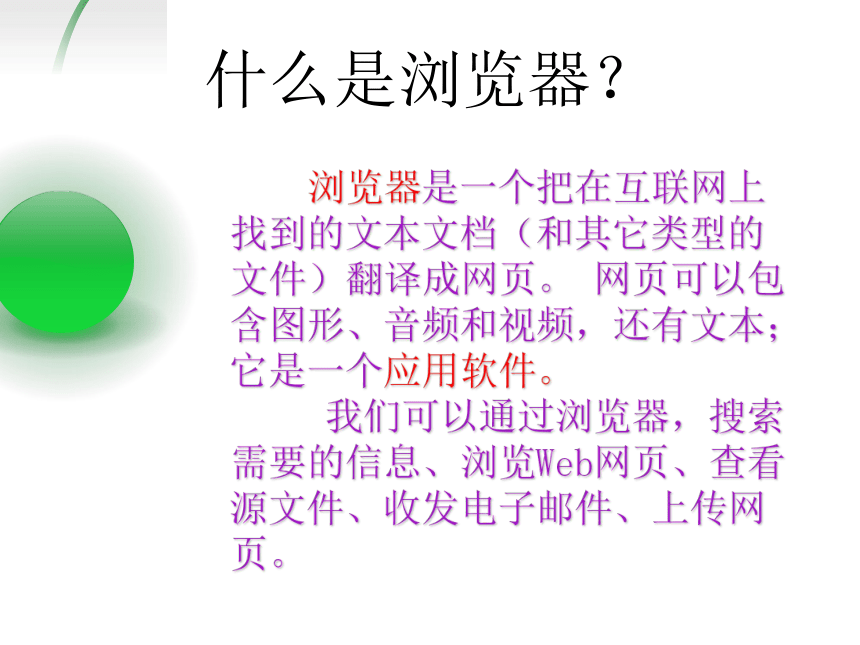 什么是浏览器？

浏览器是一个把在互联网上找到的文本文档（和其它类型的文件）翻译成网页。 网页可以包含图形、音频和视频，还有文本；它是一个应用软件。

我们可以通过浏览器，搜索需要的信息、浏览Web网页、查看源文件、收发电子邮件、上传网页。